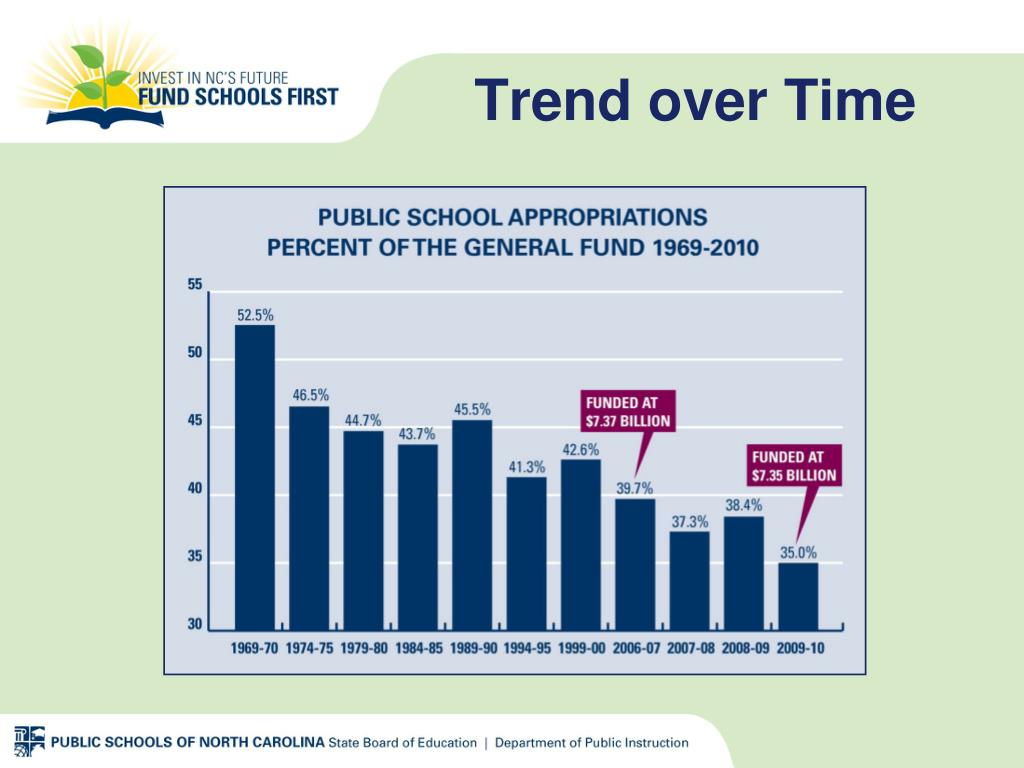 INVEST IN NC'S FUTURE
FUND SCHOOLS FIRST

Trend over Time

PUBLIC SCHOOL APPROPRIATIONS
PERCENT OF THE GENERAL FUND 1969-2010

55
50
45
40
35
30

52.5%
46.5%
44.7%
43.7%
45.5%
41.3%
42.6%
39.7%
37.3%
38.4%
35.0%

FUNDED AT $7.37 BILLION

FUNDED AT $7.35 BILLION

1969-70 1974-75 1979-80 1984-85 1989-90 1994-95 1999-00 2006-07 2007-08 2008-09 2009-10

PUBLIC SCHOOLS OF NORTH CAROLINA State Board of Education | Department of Public Instruction